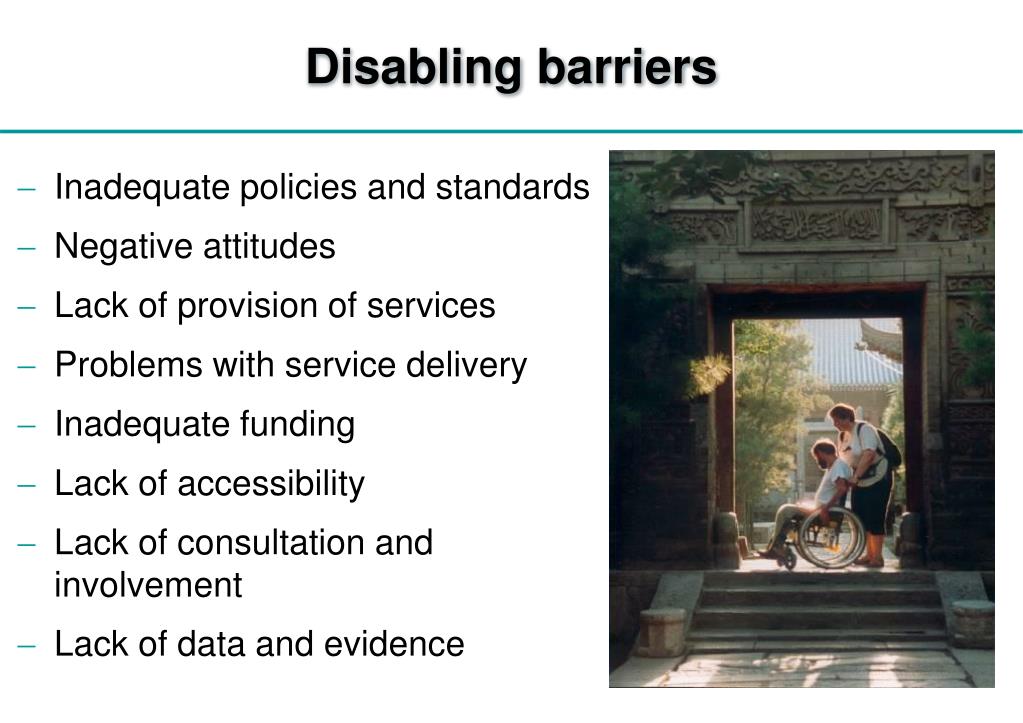 Disabling barriers

– Inadequate policies and standards
– Negative attitudes
– Lack of provision of services
– Problems with service delivery
– Inadequate funding
– Lack of accessibility
– Lack of consultation and involvement
– Lack of data and evidence